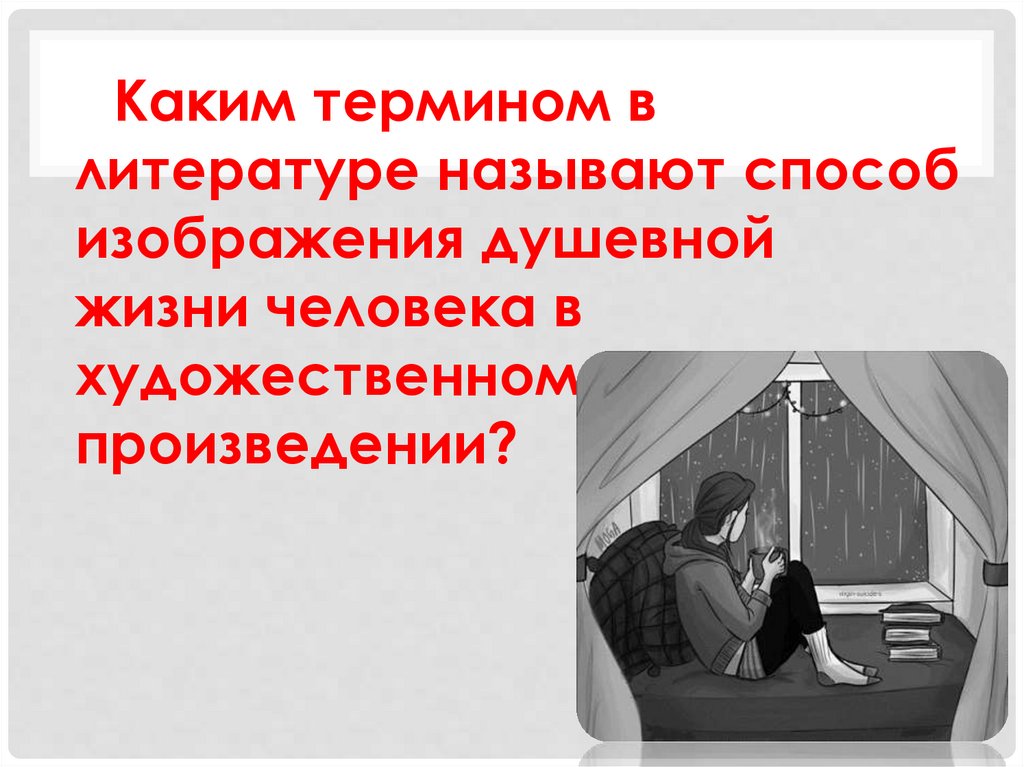 Каким термином в литературе называют способ изображения душевной жизни человека в художественном произведении?